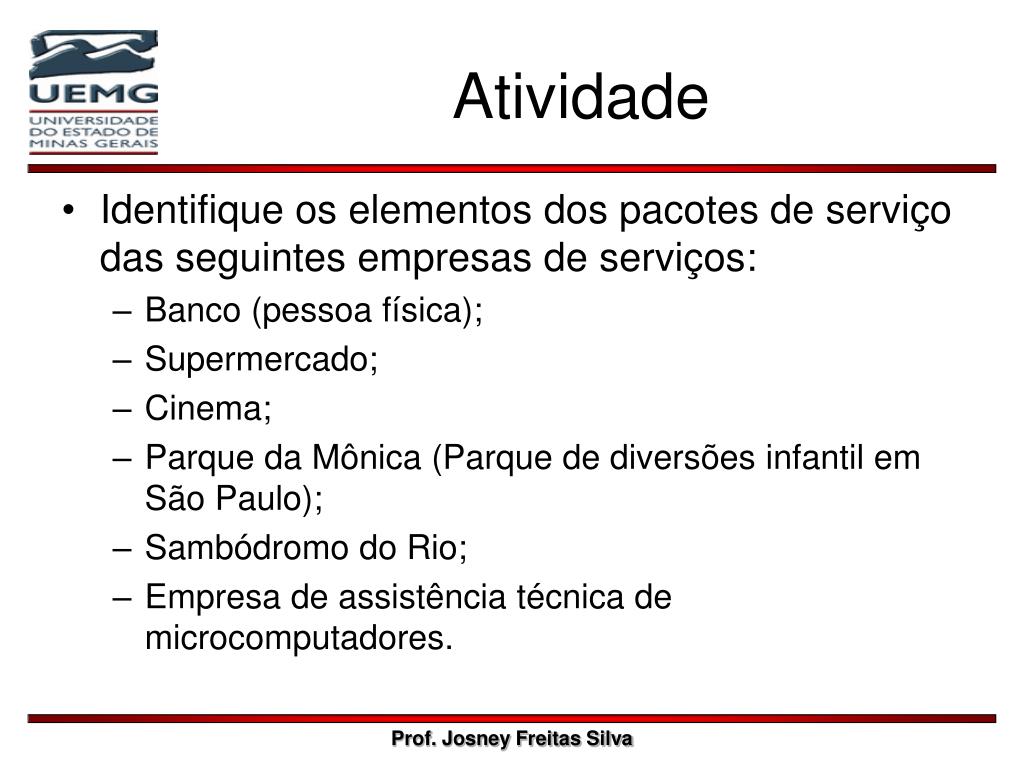 UEMG
UNIVERSIDADE DO ESTADO DE MINAS GERAIS

Atividade

• Identifique os elementos dos pacotes de serviço das seguintes empresas de serviços:
– Banco (pessoa física);
– Supermercado;
– Cinema;
– Parque da Mônica (Parque de diversões infantil em São Paulo);
– Sambódromo do Rio;
– Empresa de assistência técnica de microcomputadores.

Prof. Josney Freitas Silva